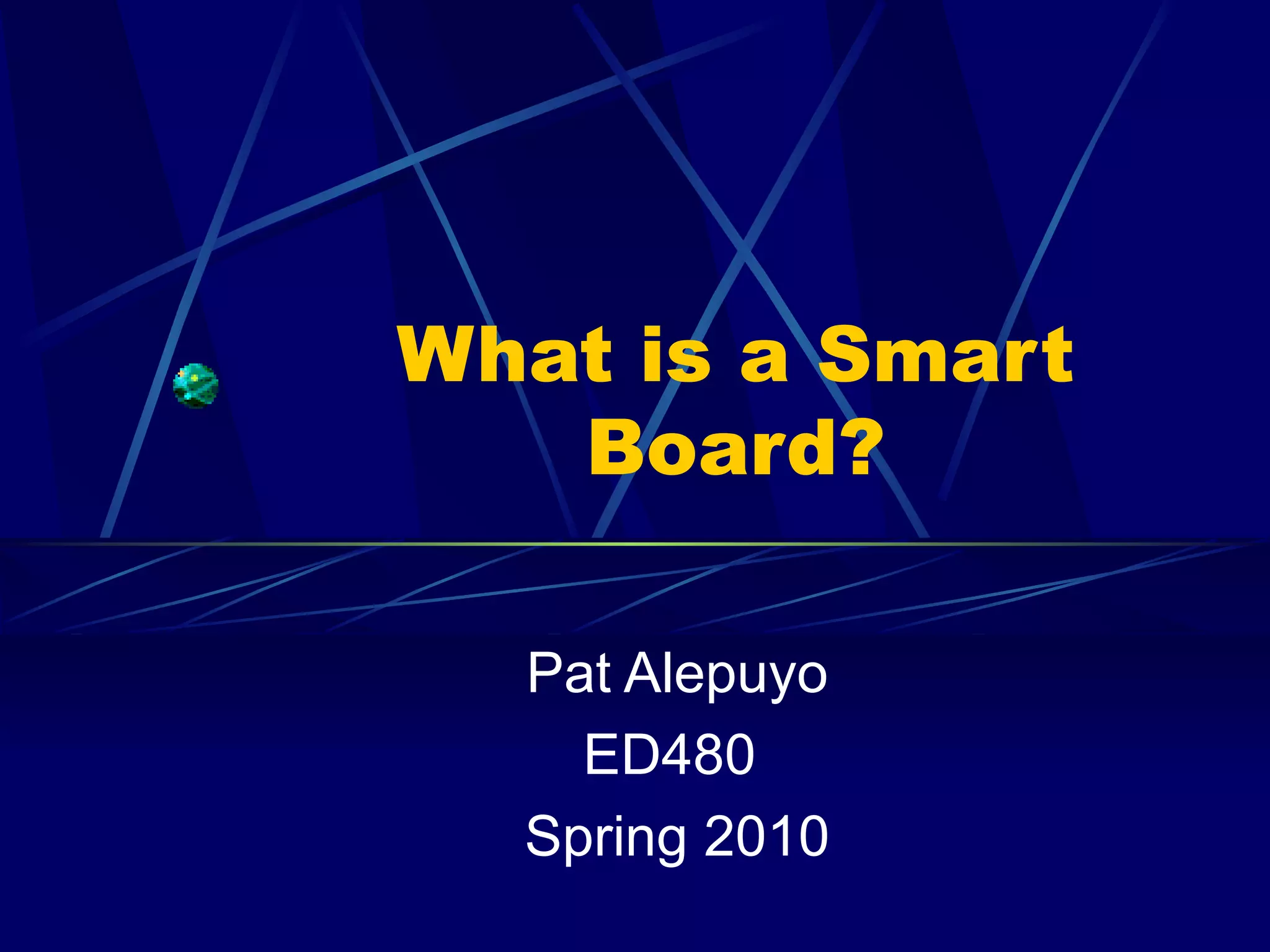 What is a Smart Board?

Pat Alepuyo
ED480
Spring 2010